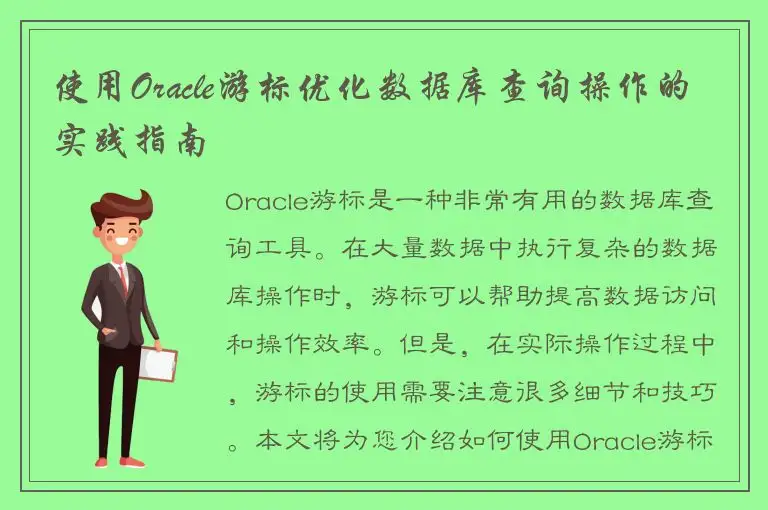 使用Oracle游标优化数据库查询操作的实践指南

Oracle游标是一种非常有用的数据库查询工具。在大量数据中执行复杂的数据库操作时，游标可以帮助提高数据访问和操作效率。但是，在实际操作过程中，游标的使用需要注意很多细节和技巧。本文将为您介绍如何使用Oracle游标